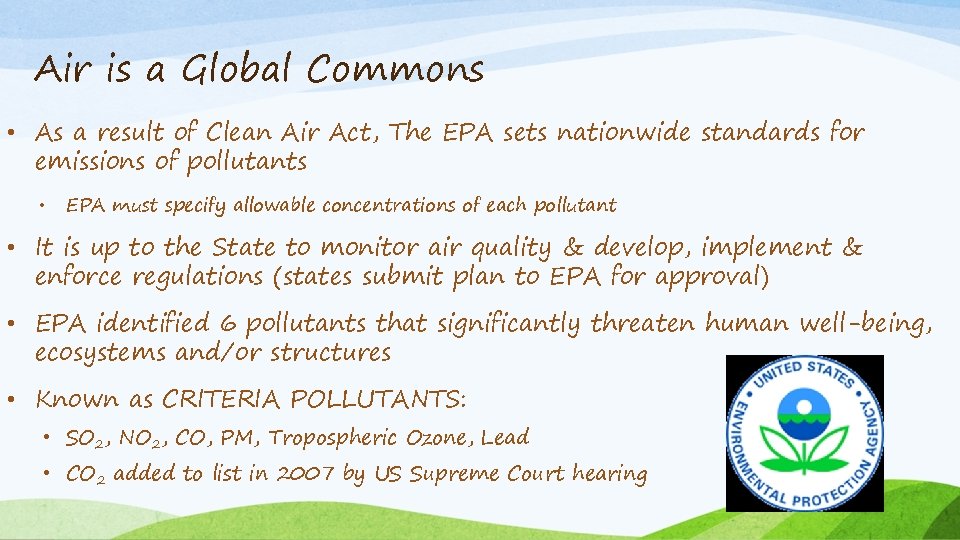 Air is a Global Commons

• As a result of Clean Air Act, The EPA sets nationwide standards for emissions of pollutants

• EPA must specify allowable concentrations of each pollutant

• It is up to the State to monitor air quality & develop, implement & enforce regulations (states submit plan to EPA for approval)

• EPA identified 6 pollutants that significantly threaten human well-being, ecosystems and/or structures

• Known as CRITERIA POLLUTANTS:

• $SO_2$, $NO_2$, CO, PM, Tropospheric Ozone, Lead

• $CO_2$ added to list in 2007 by US Supreme Court hearing

UNITED STATES ENVIRONMENTAL PROTECTION AGENCY